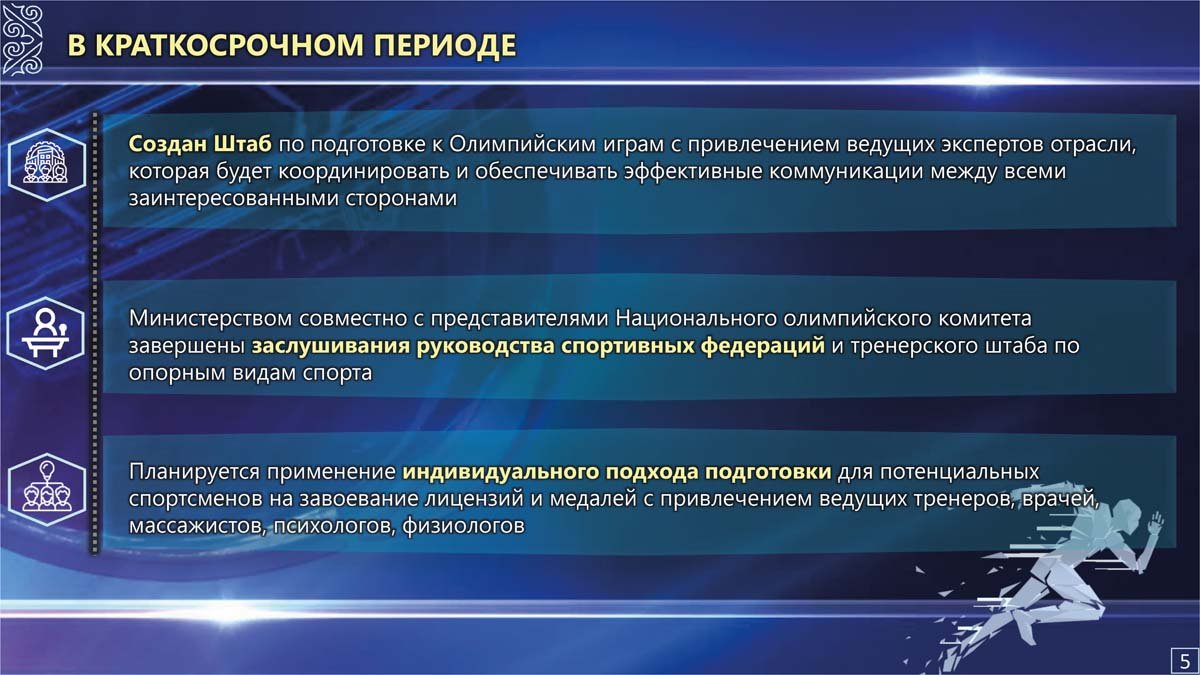 В КРАТКОСРОЧНОМ ПЕРИОДЕ

Создан Штаб по подготовке к Олимпийским играм с привлечением ведущих экспертов отрасли, которая будет координировать и обеспечивать эффективные коммуникации между всеми заинтересованными сторонами

Министерством совместно с представителями Национального олимпийского комитета завершены заслушивания руководства спортивных федераций и тренерского штаба по опорным видам спорта

Планируется применение индивидуального подхода подготовки для потенциальных спортсменов на завоевание лицензий и медалей с привлечением ведущих тренеров, врачей, массажистов, психологов, физиологов

5